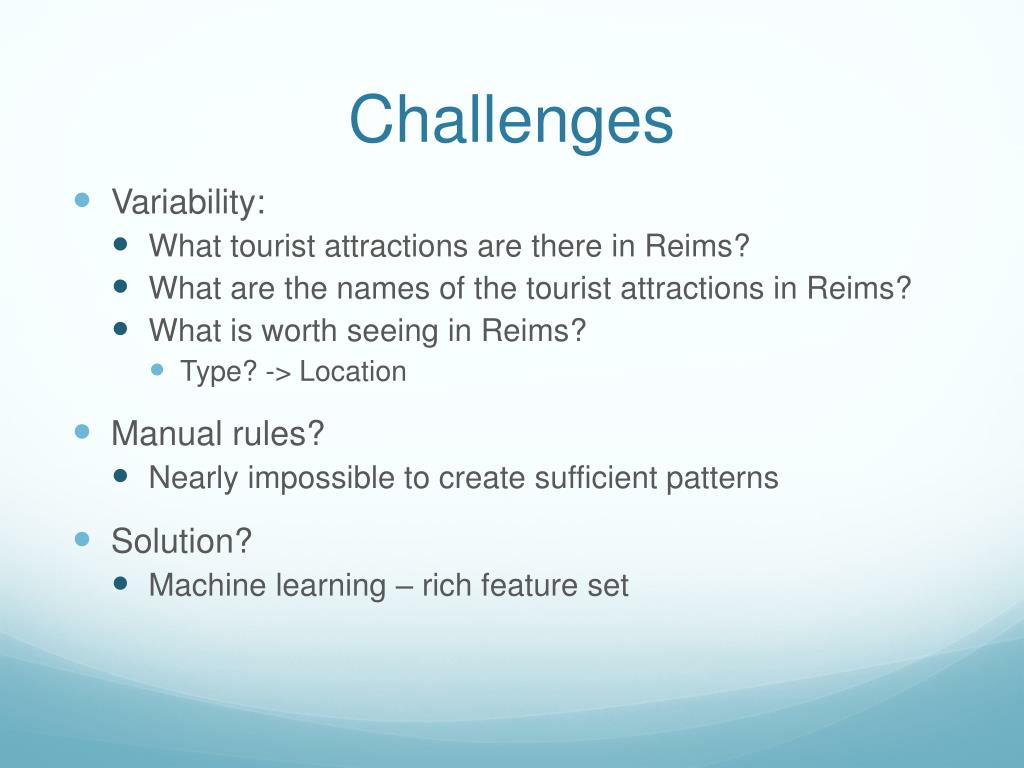 Challenges

- Variability:
  - What tourist attractions are there in Reims?
  - What are the names of the tourist attractions in Reims?
  - What is worth seeing in Reims?
    - Type? -> Location
- Manual rules?
  - Nearly impossible to create sufficient patterns
- Solution?
  - Machine learning – rich feature set